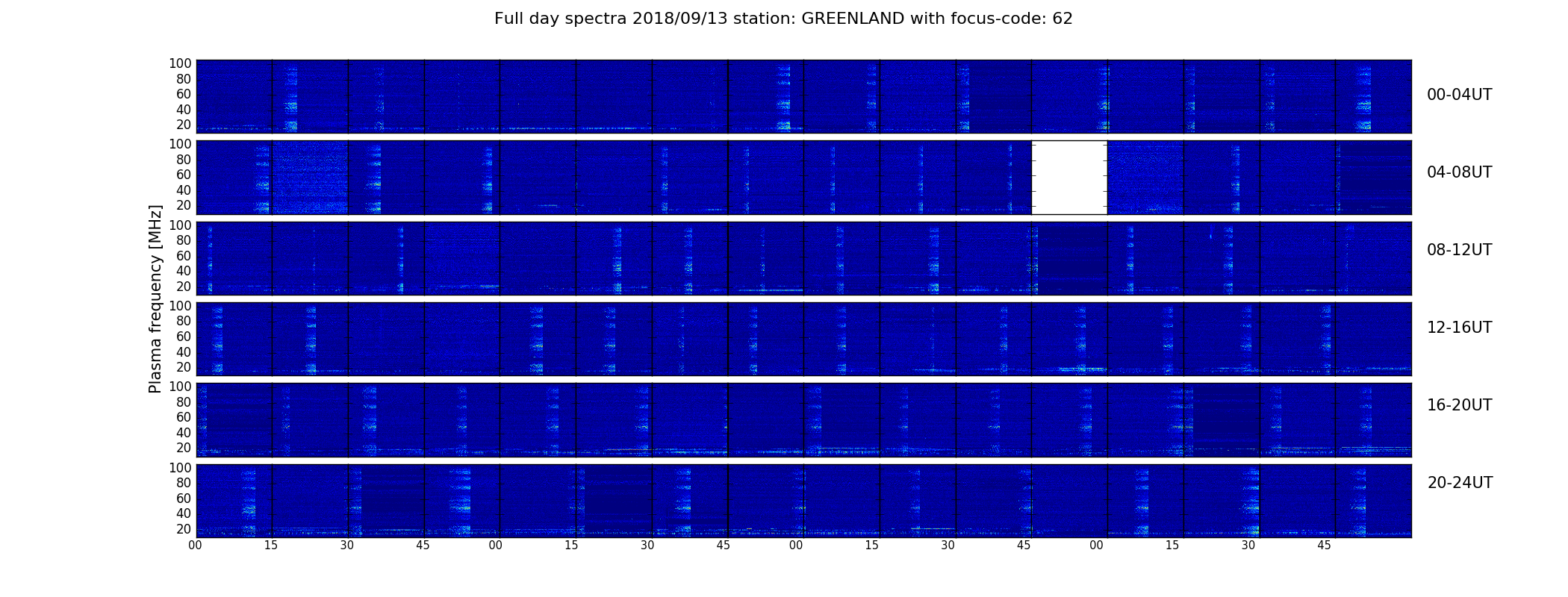 Full day spectra 2018/09/13 station: GREENLAND with focus-code: 62

Plasma frequency [MHz]

100
80
60
40
20
00-04UT

100
80
60
40
20
04-08UT

100
80
60
40
20
08-12UT

100
80
60
40
20
12-16UT

100
80
60
40
20
16-20UT

100
80
60
40
20
20-24UT

00 15 30 45 00 15 30 45 00 15 30 45 00 15 30 45